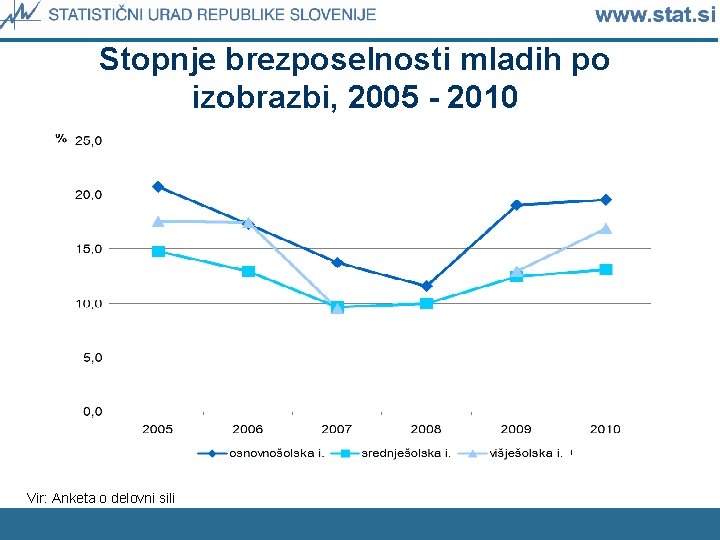 STATISTIČNI URAD REPUBLIKE SLOVENIJE www.stat.si

Stopnje brezposelnosti mladih po izobrazbi, 2005 - 2010

%
25,0
20,0
15,0
10,0
5,0
0,0

2005 2006 2007 2008 2009 2010

osnovnošolska i. srednješolska i. višješolska i.

Vir: Anketa o delovni sili